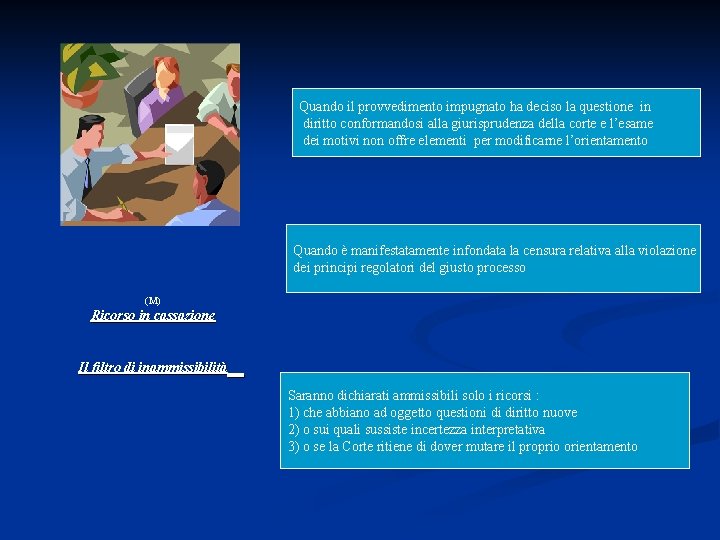 Quando il provvedimento impugnato ha deciso la questione in diritto conformandosi alla giurisprudenza della corte e l'esame dei motivi non offre elementi per modificarne l'orientamento

Quando è manifestatamente infondata la censura relativa alla violazione dei principi regolatori del giusto processo

(M)
Ricorso in cassazione

Il filtro di inammissibilità

Saranno dichiarati ammissibili solo i ricorsi :
1) che abbiano ad oggetto questioni di diritto nuove
2) o sui quali sussiste incertezza interpretativa
3) o se la Corte ritiene di dover mutare il proprio orientamento